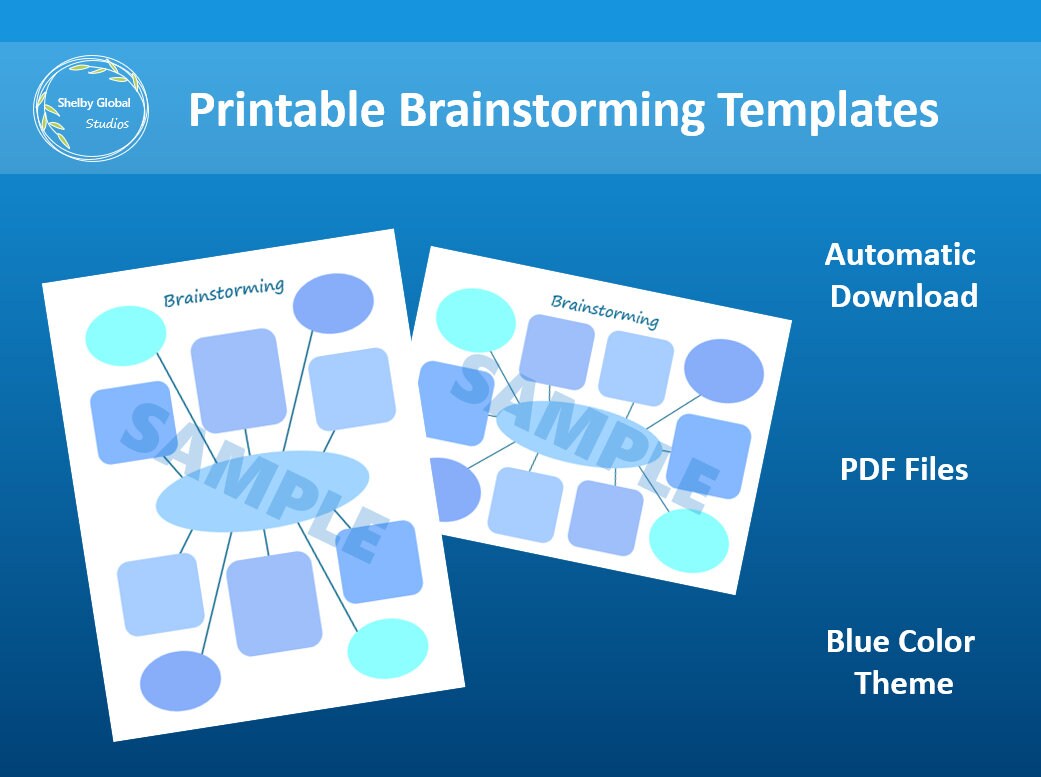 Shelby Global
Studios

Printable Brainstorming Templates

Brainstorming

SAMPLE

Brainstorming

SAMPLE

Automatic Download

PDF Files

Blue Color Theme